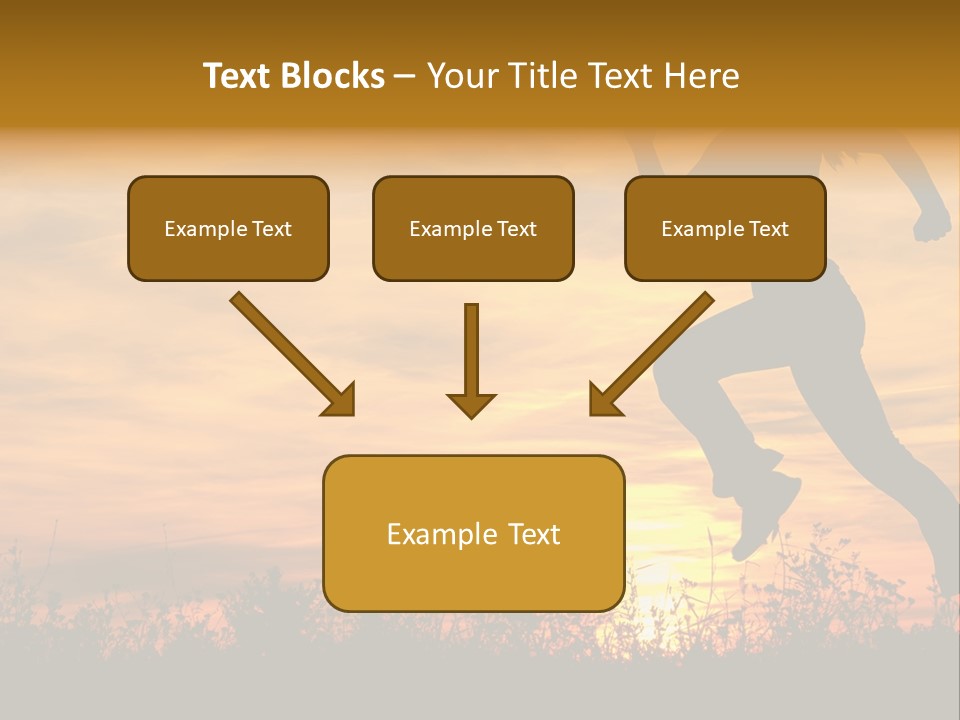 Text Blocks – Your Title Text Here

Example Text

Example Text

Example Text

Example Text